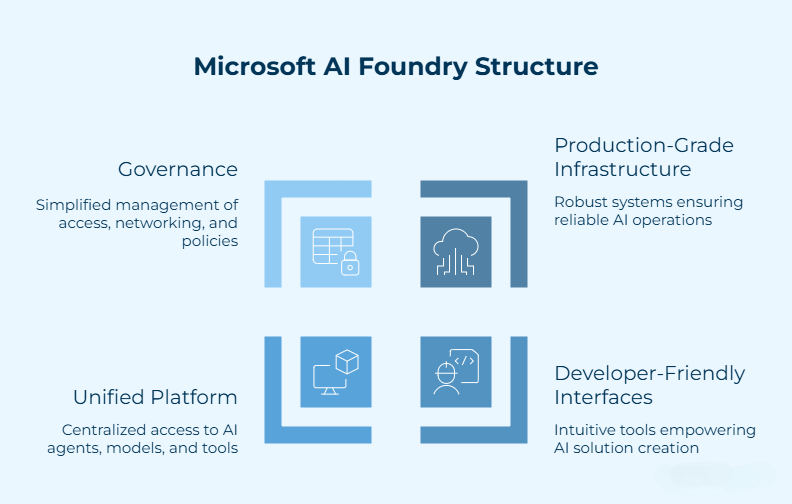 Microsoft AI Foundry Structure

Governance

Simplified management of access, networking, and policies

Production-Grade Infrastructure

Robust systems ensuring reliable AI operations

Unified Platform

Centralized access to AI agents, models, and tools

Developer-Friendly Interfaces

Intuitive tools empowering AI solution creation